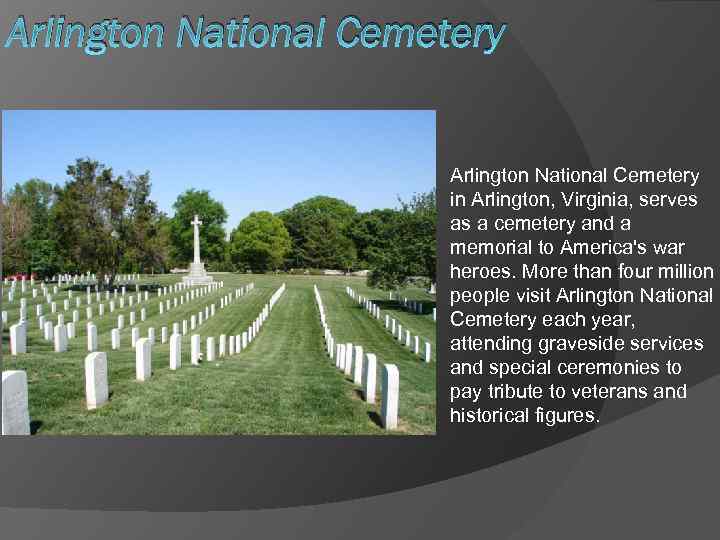 Arlington National Cemetery

Arlington National Cemetery in Arlington, Virginia, serves as a cemetery and a memorial to America's war heroes. More than four million people visit Arlington National Cemetery each year, attending graveside services and special ceremonies to pay tribute to veterans and historical figures.